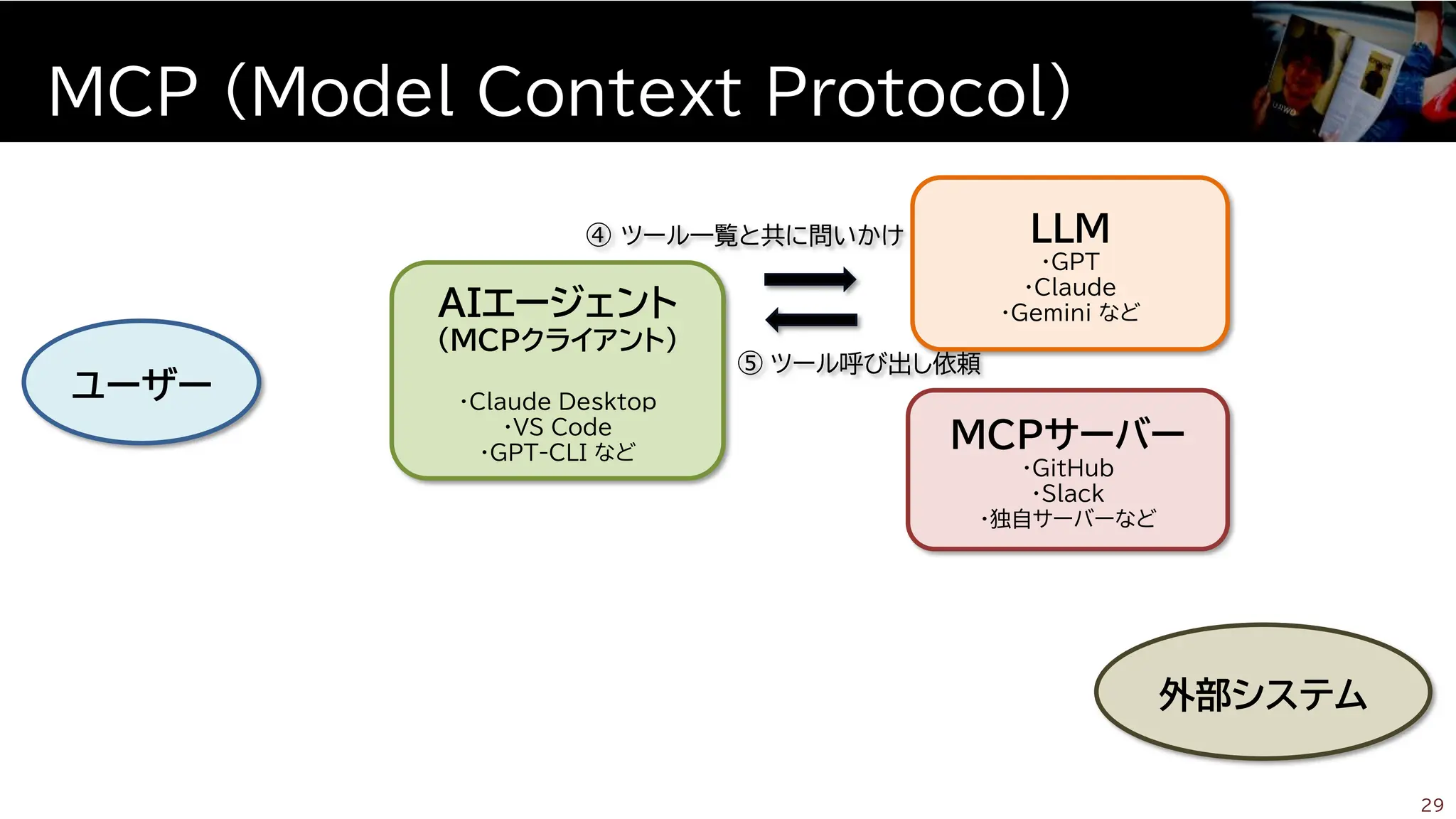 MCP (Model Context Protocol)

ユーザー

AIエージェント
(MCPクライアント)

・Claude Desktop
・VS Code
・GPT-CLI など

④ ツール一覧と共に問いかけ

⑤ ツール呼び出し依頼

LLM
・GPT
・Claude
・Gemini など

MCPサーバー
・GitHub
・Slack
・独自サーバーなど

外部システム

29